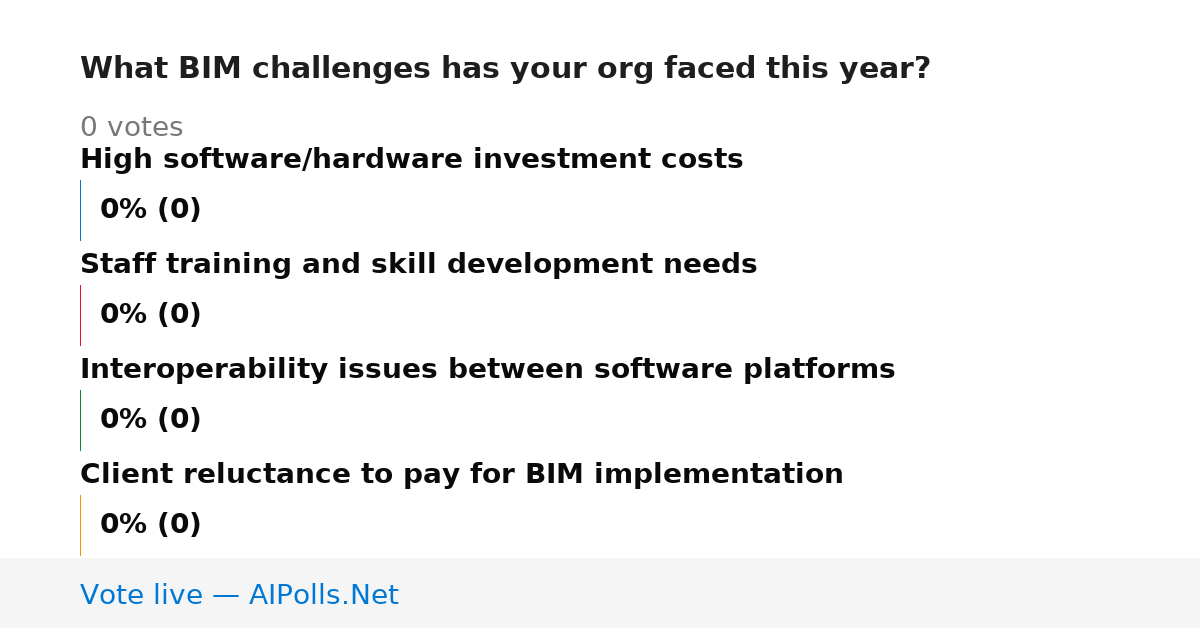 What BIM challenges has your org faced this year?

0 votes

High software/hardware investment costs

0% (0)

Staff training and skill development needs

0% (0)

Interoperability issues between software platforms

0% (0)

Client reluctance to pay for BIM implementation

0% (0)

Vote live — AIPolls.Net